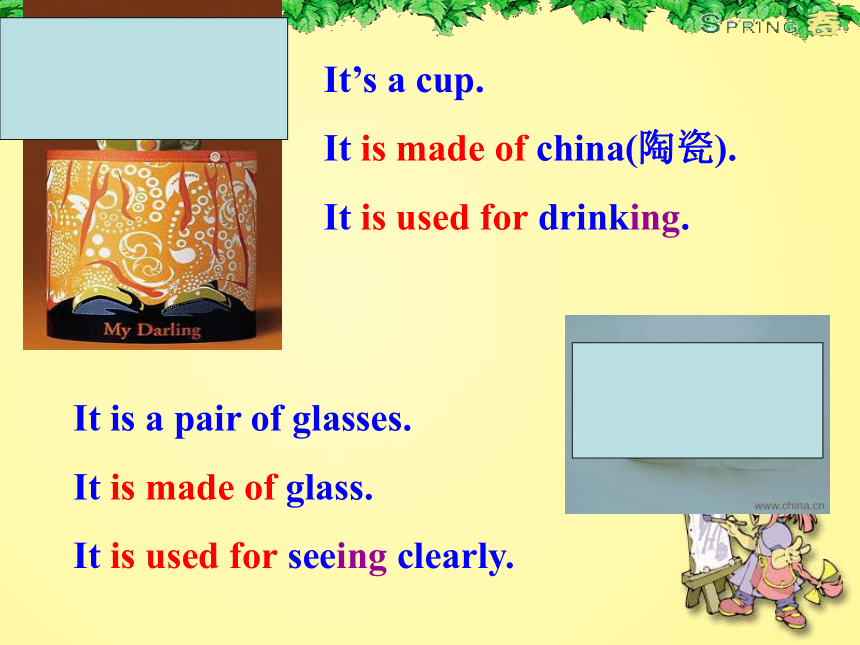 SPRING 春

It's a cup.

It is made of china(陶瓷).

It is used for drinking.

My Darling

It is a pair of glasses.

It is made of glass.

It is used for seeing clearly.

www.china.cn